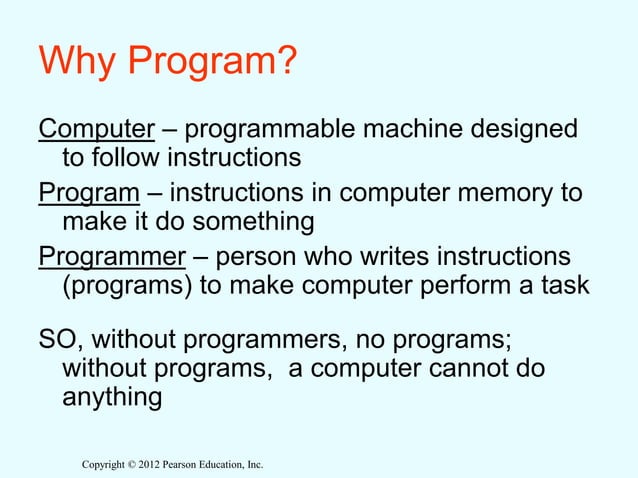 Why Program?

Computer – programmable machine designed to follow instructions

Program – instructions in computer memory to make it do something

Programmer – person who writes instructions (programs) to make computer perform a task

SO, without programmers, no programs; without programs, a computer cannot do anything

Copyright © 2012 Pearson Education, Inc.